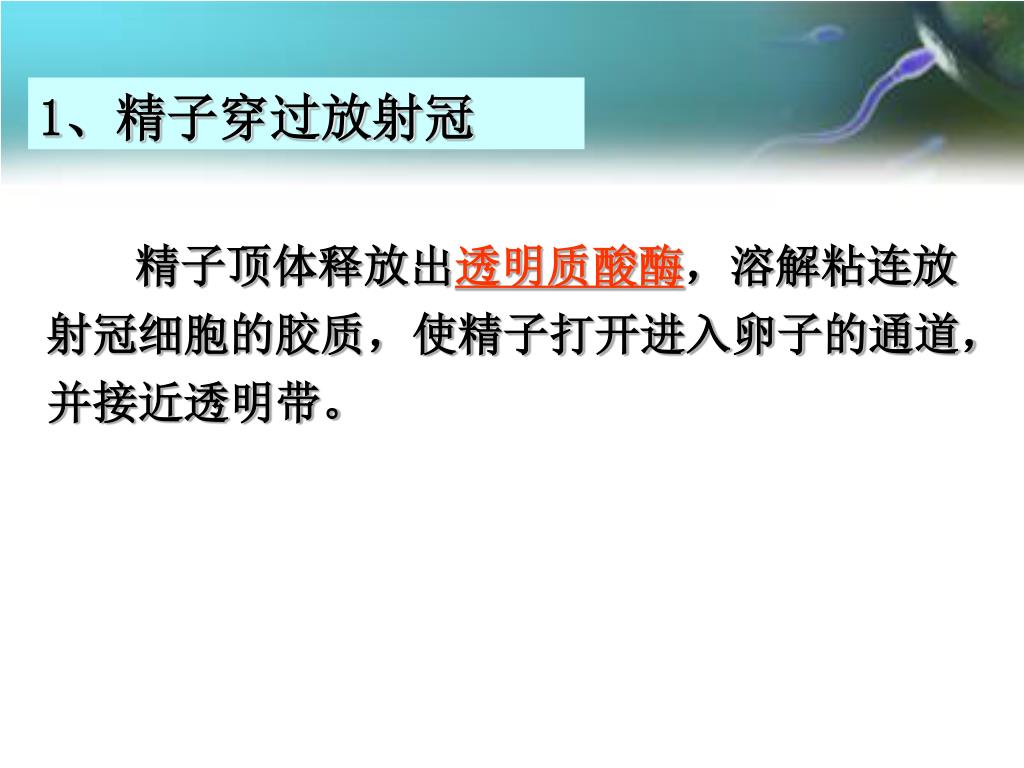 1、精子穿过放射冠

精子顶体释放出透明质酸酶，溶解粘连放射冠细胞的胶质，使精子打开进入卵子的通道，并接近透明带。